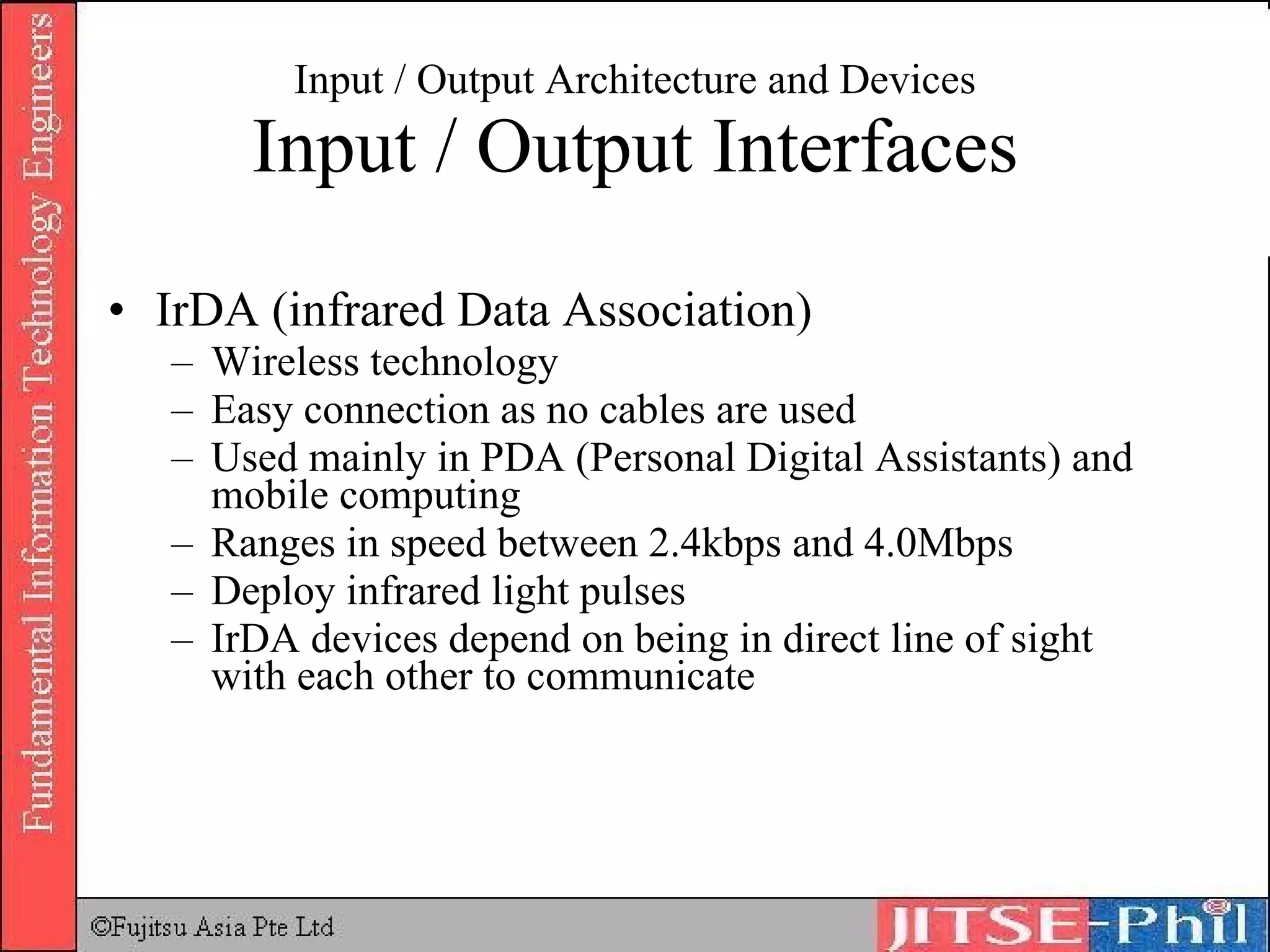 Fundamental Information Technology Engineers

Input / Output Architecture and Devices

Input / Output Interfaces

• IrDA (infrared Data Association)
– Wireless technology
– Easy connection as no cables are used
– Used mainly in PDA (Personal Digital Assistants) and mobile computing
– Ranges in speed between 2.4kbps and 4.0Mbps
– Deploy infrared light pulses
– IrDA devices depend on being in direct line of sight with each other to communicate

©Fujitsu Asia Pte Ltd

JITSE-Phil